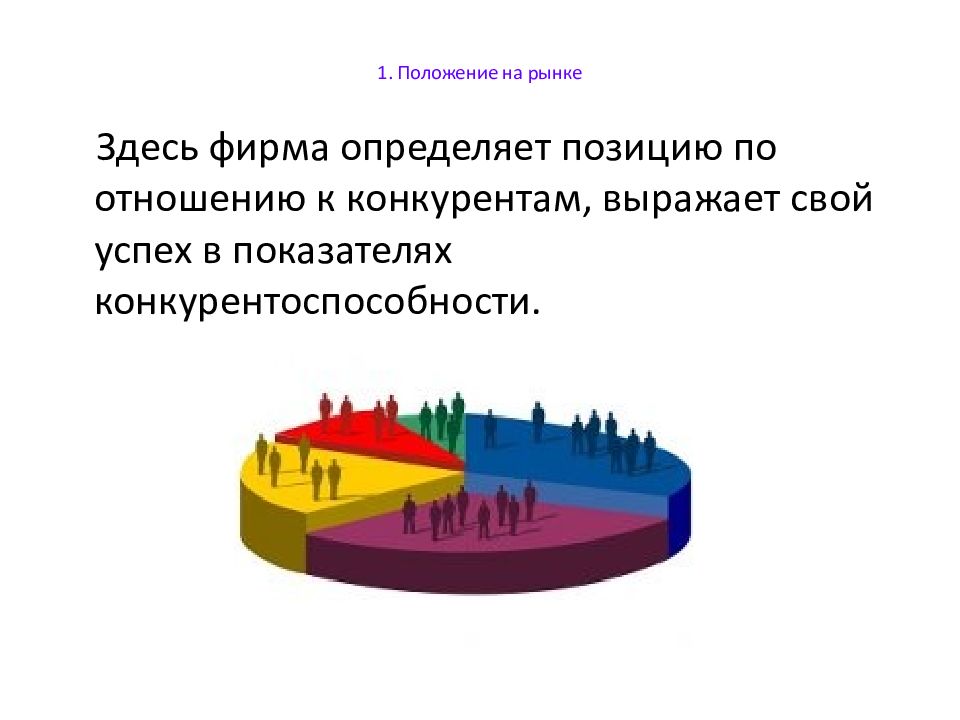 1. Положение на рынке

Здесь фирма определяет позицию по отношению к конкурентам, выражает свой успех в показателях конкурентоспособности.